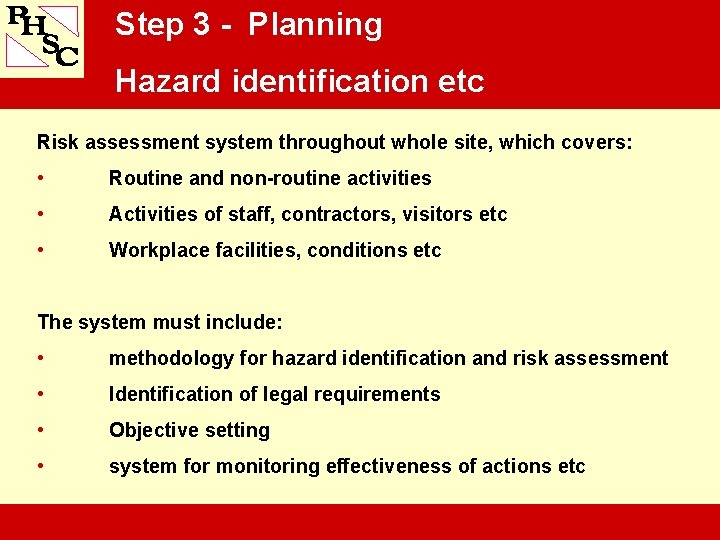 PHSC

Step 3 - Planning

Hazard identification etc

Risk assessment system throughout whole site, which covers:

• Routine and non-routine activities

• Activities of staff, contractors, visitors etc

• Workplace facilities, conditions etc

The system must include:

• methodology for hazard identification and risk assessment

• Identification of legal requirements

• Objective setting

• system for monitoring effectiveness of actions etc